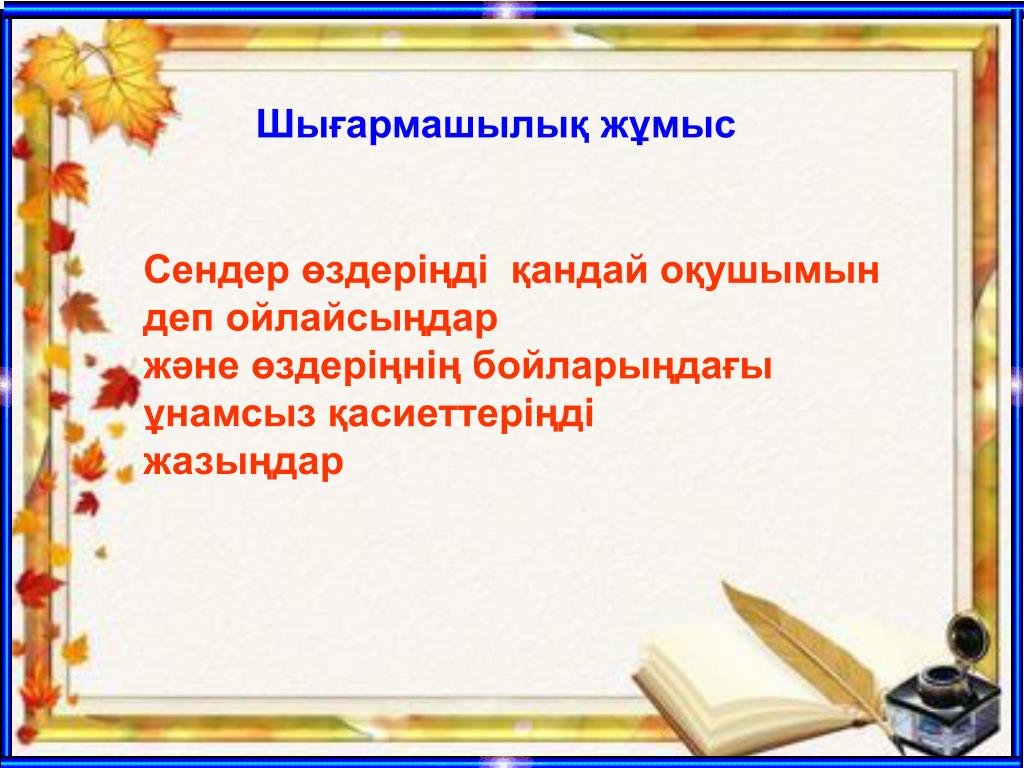 Шығармашылық жұмыс

Сендер өздеріңді қандай оқушымын деп ойлайсыңдар және өздеріңнің бойларыңдағы ұнамсыз қасиеттеріңді жазыңдар